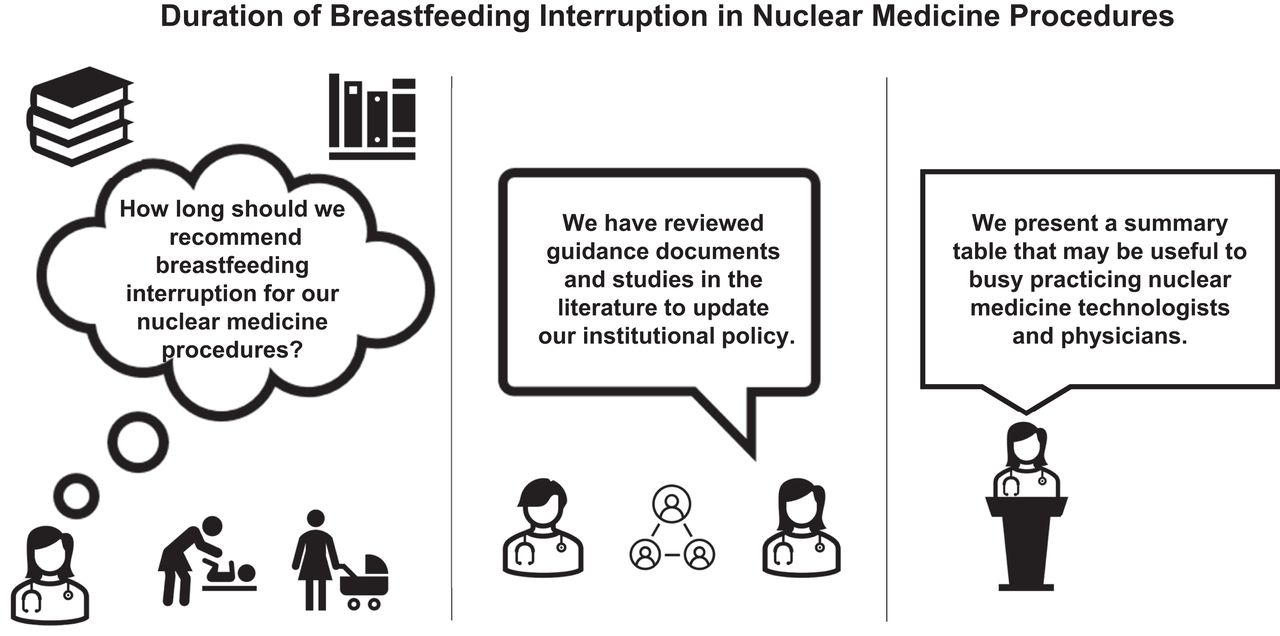 Duration of Breastfeeding Interruption in Nuclear Medicine Procedures

How long should we recommend breastfeeding interruption for our nuclear medicine procedures?

We have reviewed guidance documents and studies in the literature to update our institutional policy.

We present a summary table that may be useful to busy practicing nuclear medicine technologists and physicians.